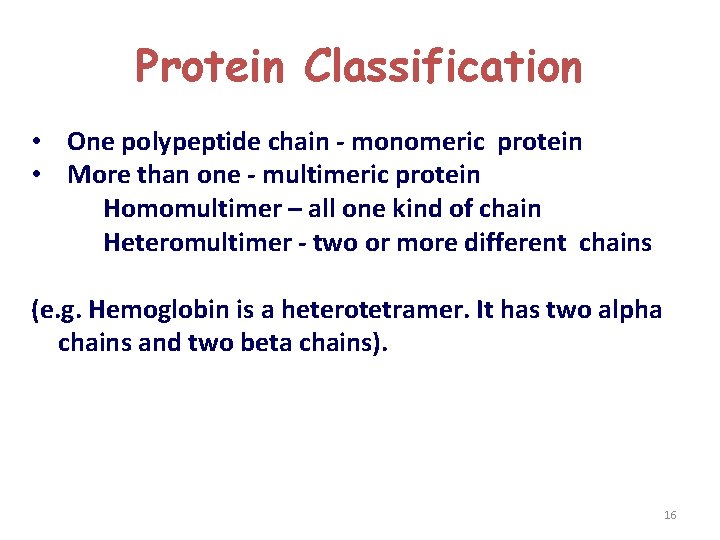 Protein Classification

• One polypeptide chain - monomeric protein
• More than one - multimeric protein
Homomultimer – all one kind of chain
Heteromultimer - two or more different chains

(e.g. Hemoglobin is a heterotetramer. It has two alpha chains and two beta chains).

16